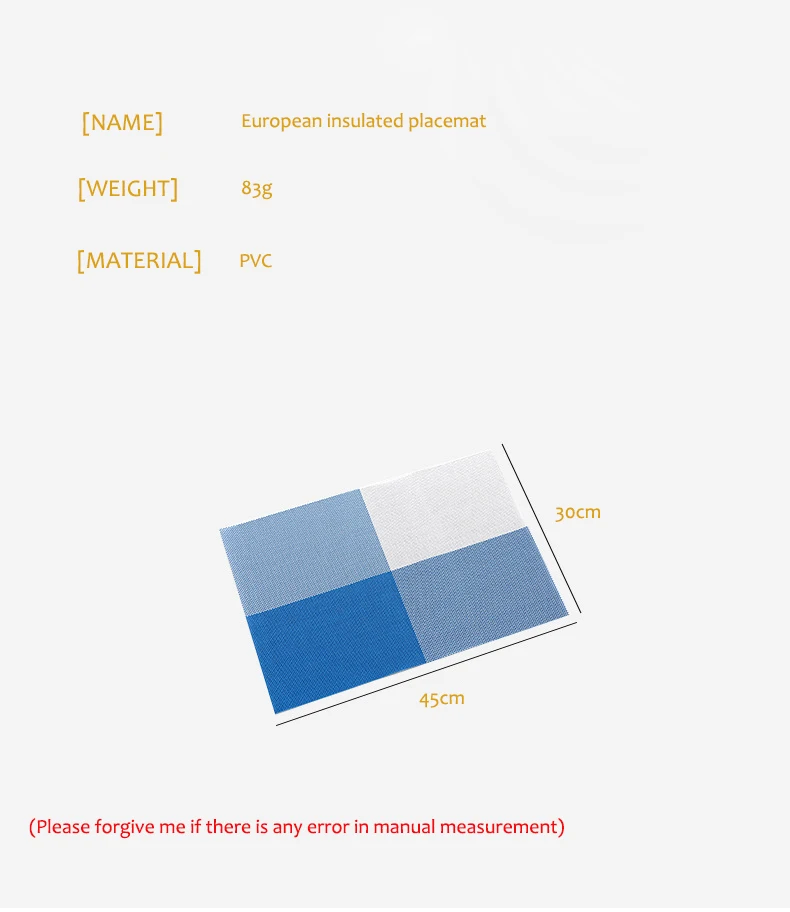 [NAME] European insulated placemat

[WEIGHT] 83g

[MATERIAL] PVC

30cm

45cm

(Please forgive me if there is any error in manual measurement)